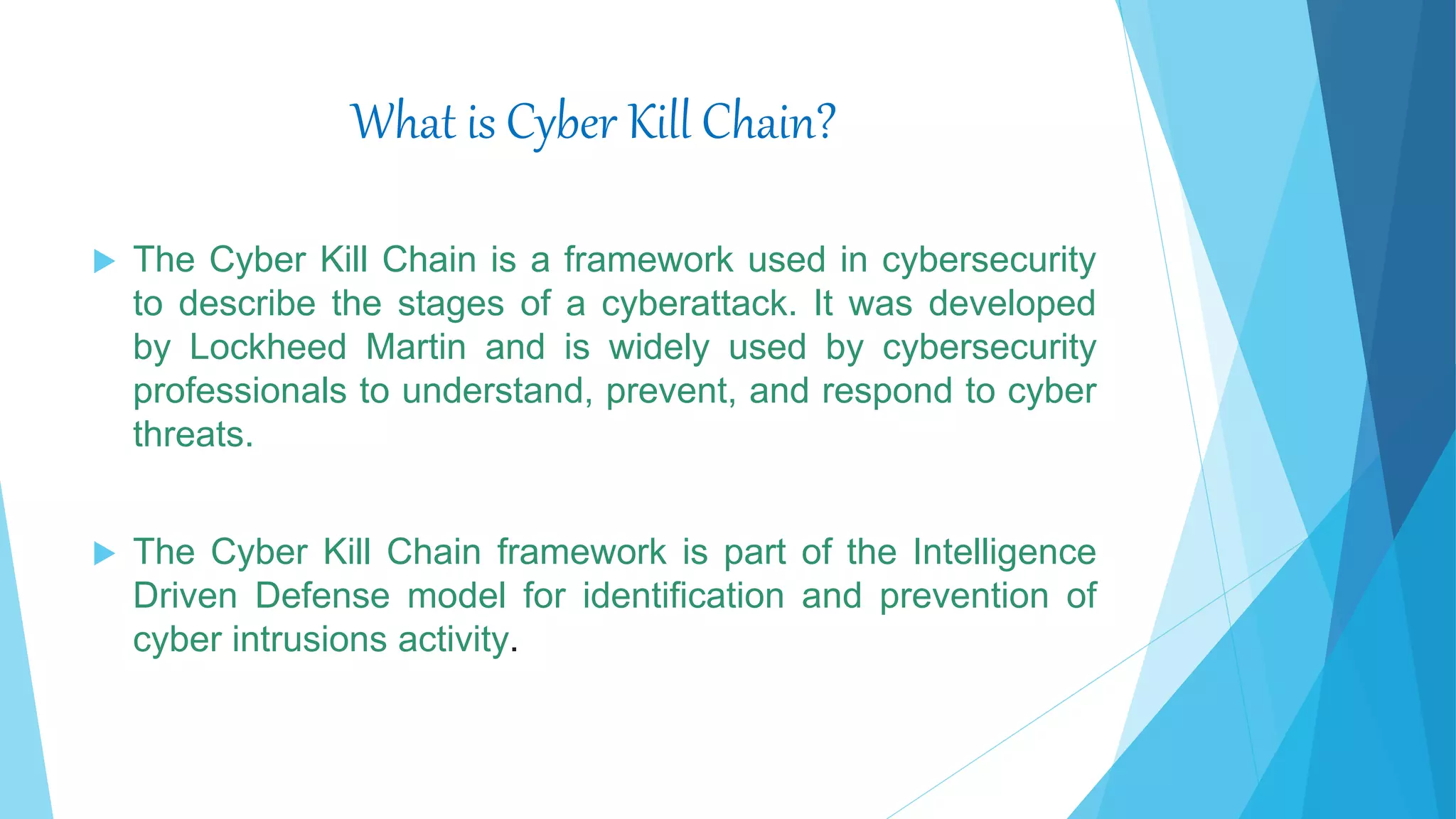 What is Cyber Kill Chain?

The Cyber Kill Chain is a framework used in cybersecurity to describe the stages of a cyberattack. It was developed by Lockheed Martin and is widely used by cybersecurity professionals to understand, prevent, and respond to cyber threats.

The Cyber Kill Chain framework is part of the Intelligence Driven Defense model for identification and prevention of cyber intrusions activity.